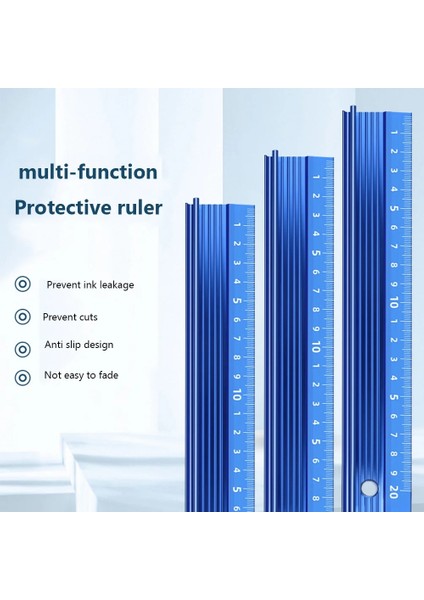 multi-function
Protective ruler

Prevent ink leakage

Prevent cuts

Anti slip design

Not easy to fade

1 2 3 4 5 6 7 8 9 10 1 2 3 4 5 6

1 2 3 4 5 6 7 8 9 10 1 2 3 4 5 6 7 8

1 2 3 4 5 6 7 8 9 10 1 2 3 4 5 6 7 8 9 20